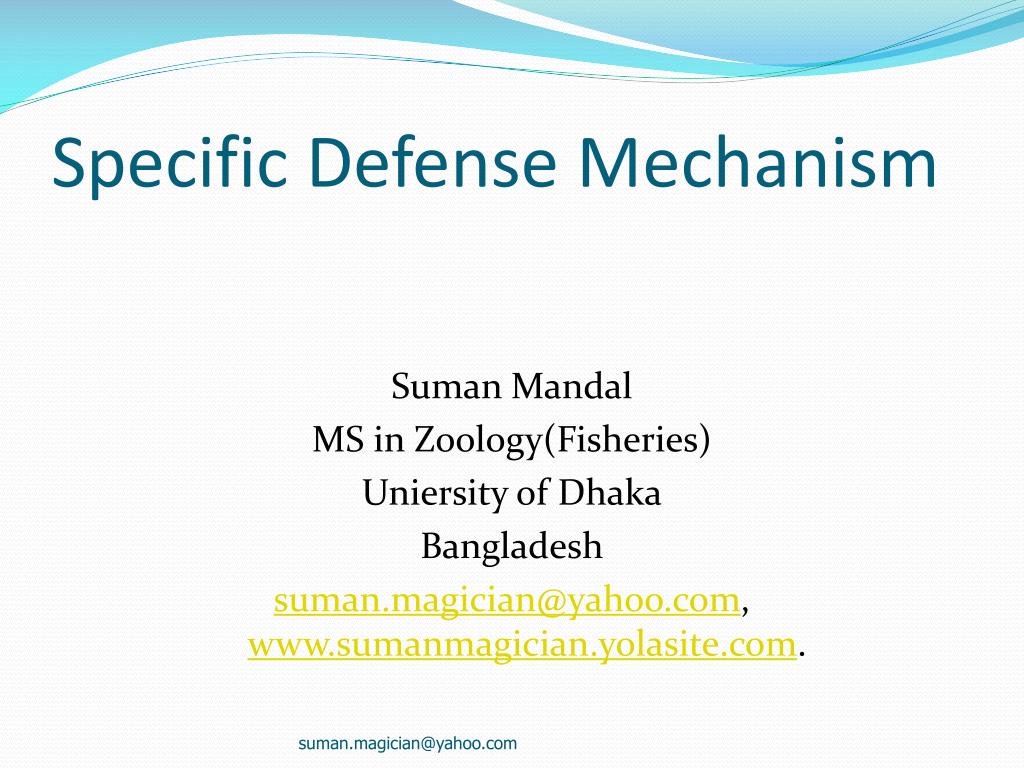 Specific Defense Mechanism

Suman Mandal
MS in Zoology(Fisheries)
Uniersity of Dhaka
Bangladesh
suman.magician@yahoo.com,
www.sumanmagician.yolasite.com.

suman.magician@yahoo.com